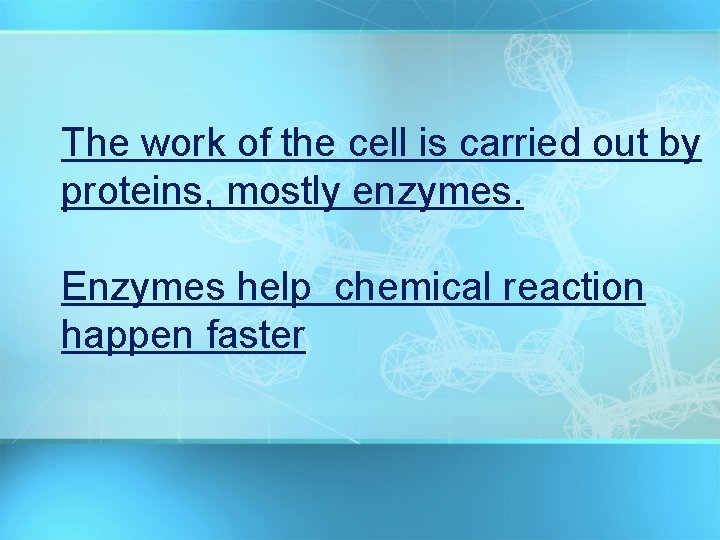 The work of the cell is carried out by proteins, mostly enzymes.

Enzymes help chemical reaction happen faster